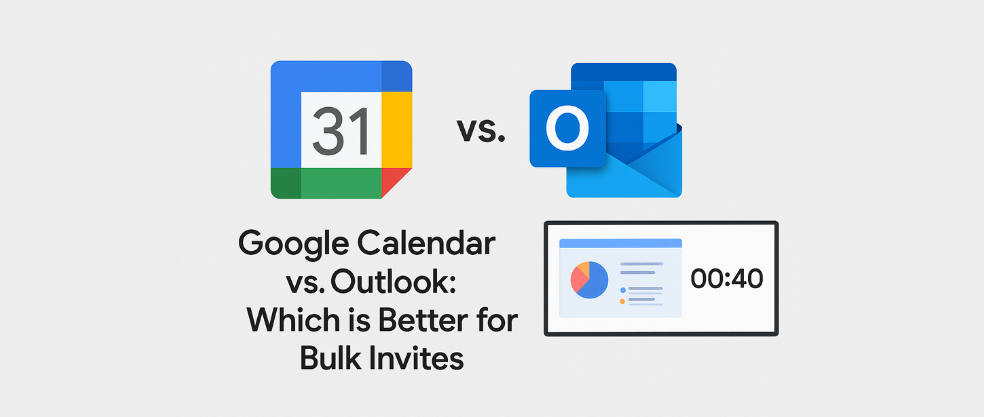 31

vs.

O

Google Calendar vs. Outlook: Which is Better for Bulk Invites

00:40